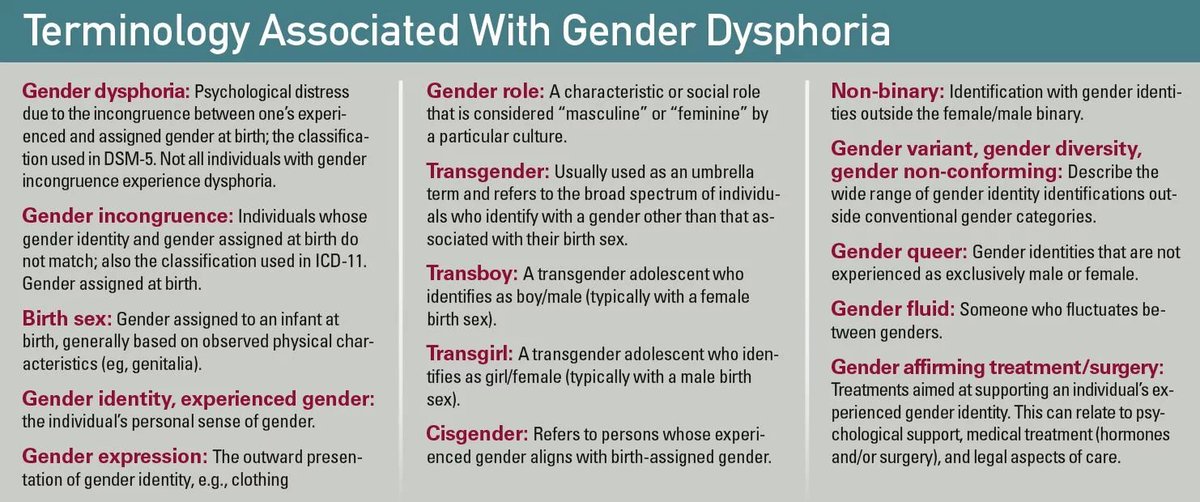 Terminology Associated With Gender Dysphoria

Gender dysphoria: Psychological distress due to the incongruence between one's experienced and assigned gender at birth; the classification used in DSM-5. Not all individuals with gender incongruence experience dysphoria.

Gender incongruence: Individuals whose gender identity and gender assigned at birth do not match; also the classification used in ICD-11. Gender assigned at birth.

Birth sex: Gender assigned to an infant at birth, generally based on observed physical characteristics (eg, genitalia).

Gender identity, experienced gender: the individual's personal sense of gender.

Gender expression: The outward presentation of gender identity, e.g., clothing

Gender role: A characteristic or social role that is considered "masculine" or "feminine" by a particular culture.

Transgender: Usually used as an umbrella term and refers to the broad spectrum of individuals who identify with a gender other than that associated with their birth sex.

Transboy: A transgender adolescent who identifies as boy/male (typically with a female birth sex).

Transgirl: A transgender adolescent who identifies as girl/female (typically with a male birth sex).

Cisgender: Refers to persons whose experienced gender aligns with birth-assigned gender.

Non-binary: Identification with gender identities outside the female/male binary.

Gender variant, gender diversity, gender non-conforming: Describe the wide range of gender identity identifications outside conventional gender categories.

Gender queer: Gender identities that are not experienced as exclusively male or female.

Gender fluid: Someone who fluctuates between genders.

Gender affirming treatment/surgery: Treatments aimed at supporting an individual's experienced gender identity. This can relate to psychological support, medical treatment (hormones and/or surgery), and legal aspects of care.